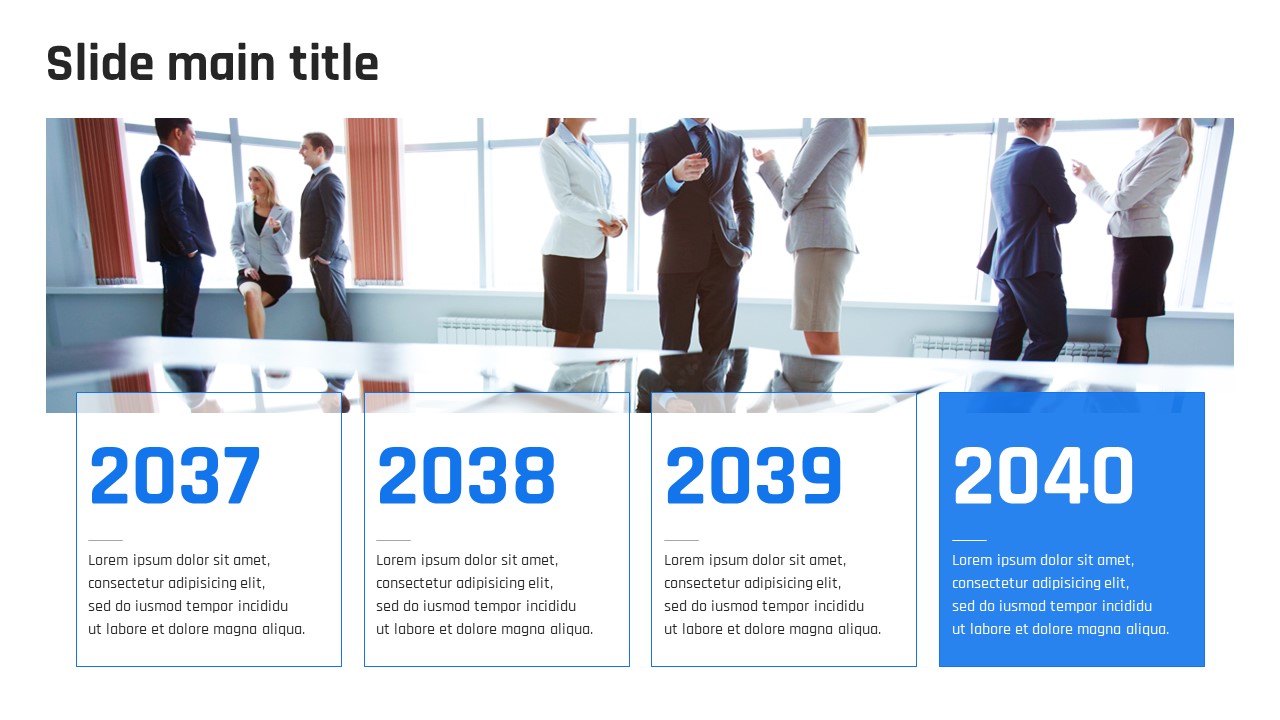 Slide main title

2037

Lorem ipsum dolor sit amet, consectetur adipisicing elit, sed do iusmod tempor incididu ut labore et dolore magna aliqua.

2038

Lorem ipsum dolor sit amet, consectetur adipisicing elit, sed do iusmod tempor incididu ut labore et dolore magna aliqua.

2039

Lorem ipsum dolor sit amet, consectetur adipisicing elit, sed do iusmod tempor incididu ut labore et dolore magna aliqua.

2040

Lorem ipsum dolor sit amet, consectetur adipisicing elit, sed do iusmod tempor incididu ut labore et dolore magna aliqua.